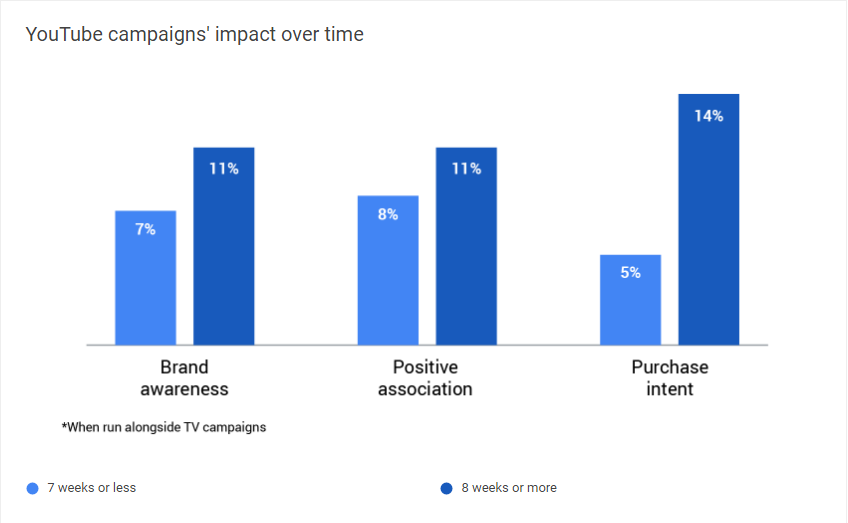 YouTube campaigns' impact over time

7%

11%

8%

11%

5%

14%

Brand awareness

Positive association

Purchase intent

*When run alongside TV campaigns

7 weeks or less

8 weeks or more